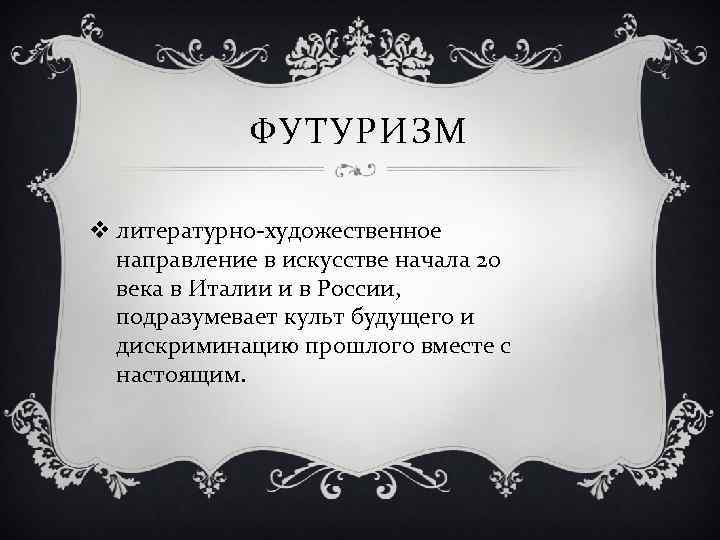 ФУТУРИЗМ

❖ литературно-художественное направление в искусстве начала 20 века в Италии и в России, подразумевает культ будущего и дискриминацию прошлого вместе с настоящим.